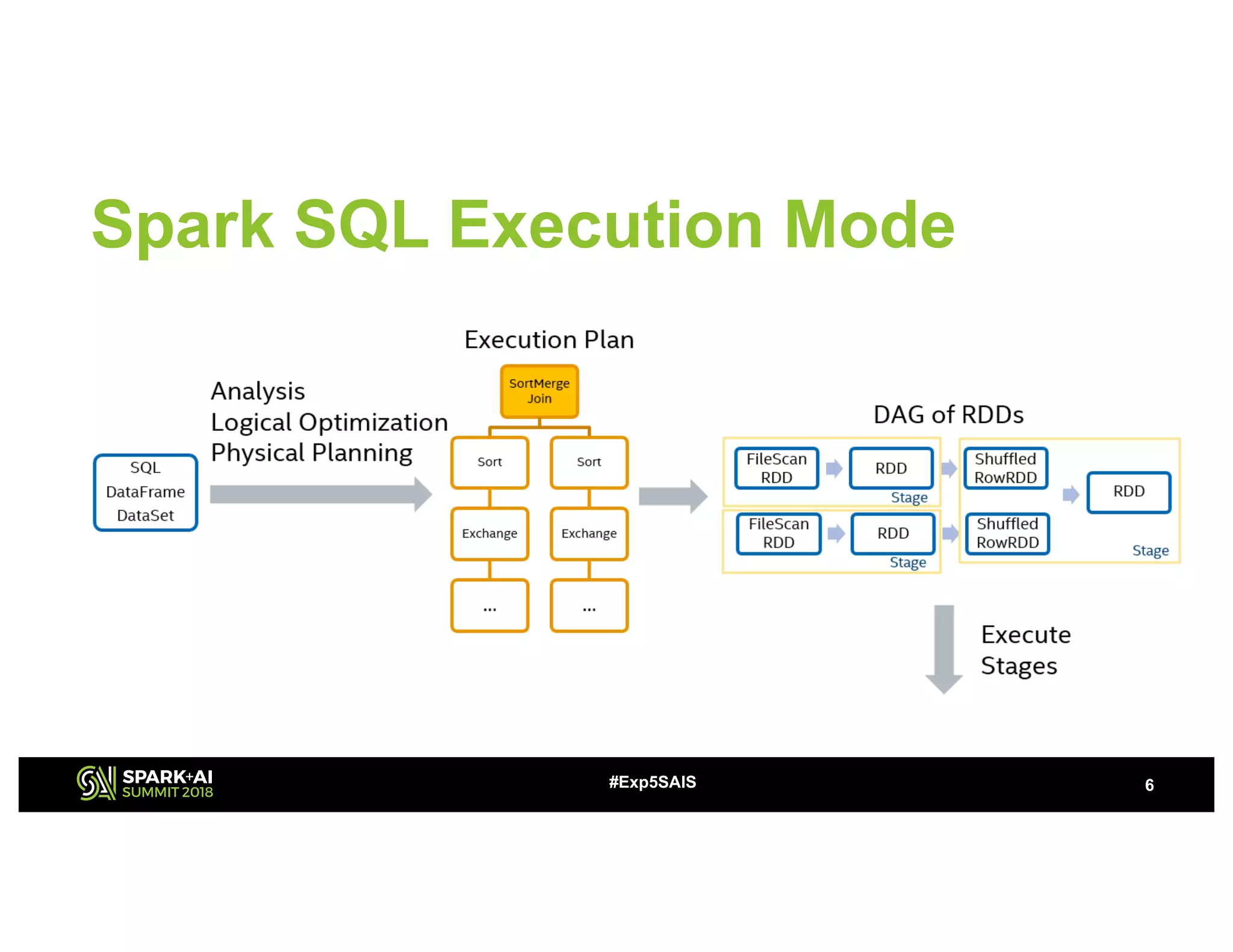 Spark SQL Execution Mode

SQL
DataFrame
DataSet

Analysis
Logical Optimization
Physical Planning

Execution Plan

SortMerge Join

Sort

Sort

Exchange

Exchange

...

...

DAG of RDDs

FileScan RDD

RDD

Stage

FileScan RDD

RDD

Stage

Shuffled RowRDD

Shuffled RowRDD

RDD

Stage

Execute Stages

SPARK+AI SUMMIT 2018

#Exp5SAIS

6